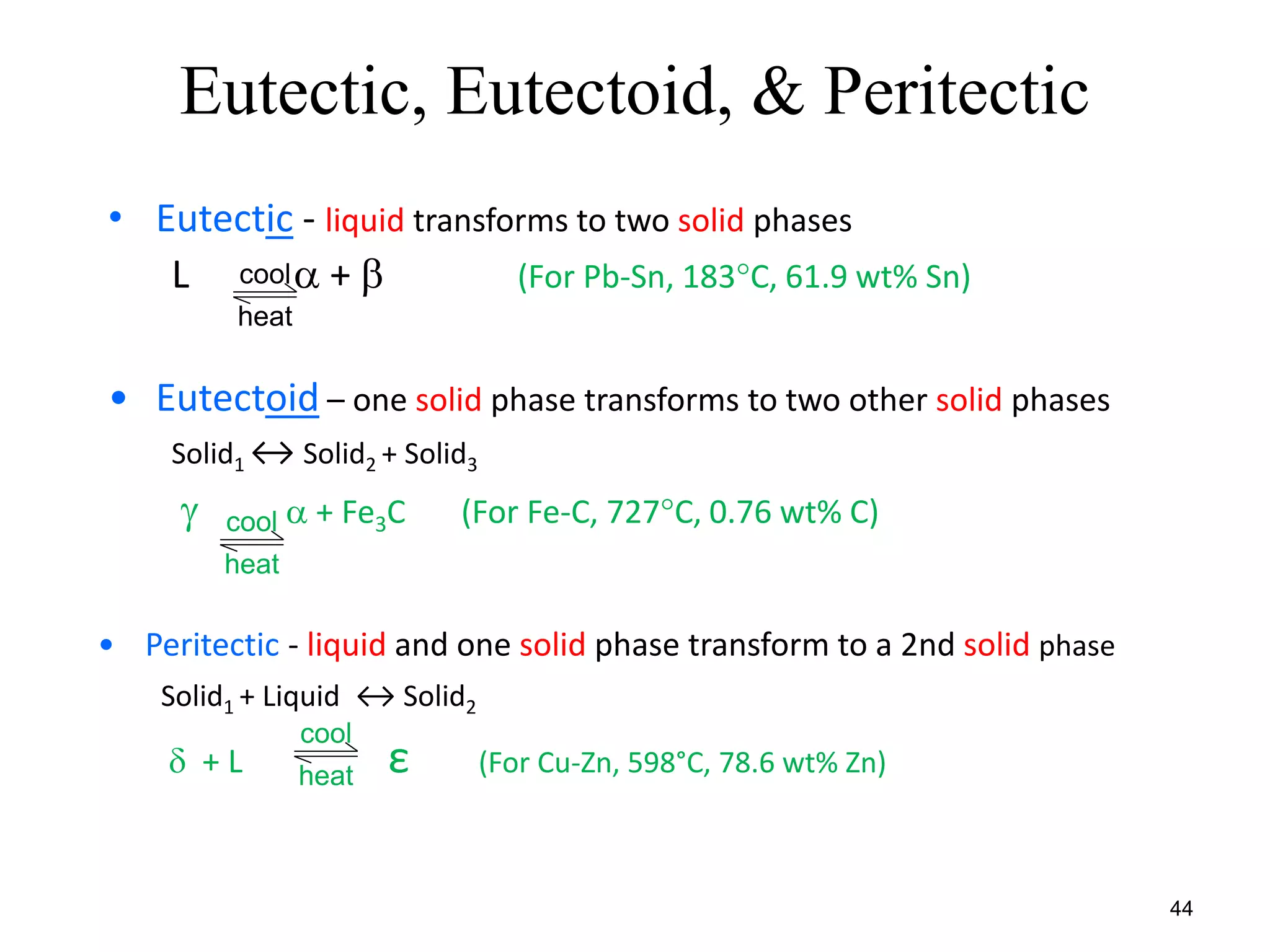 Eutectic, Eutectoid, & Peritectic

• Eutectic - liquid transforms to two solid phases

$L \underset{heat}{\overset{cool}{\rightleftharpoons}} \alpha + \beta$ (For Pb-Sn, 183°C, 61.9 wt% Sn)

• Eutectoid – one solid phase transforms to two other solid phases

$Solid_1 \leftrightarrow Solid_2 + Solid_3$

$\gamma \underset{heat}{\overset{cool}{\rightleftharpoons}} \alpha + Fe_3C$ (For Fe-C, 727°C, 0.76 wt% C)

• Peritectic - liquid and one solid phase transform to a 2nd solid phase

$Solid_1 + Liquid \leftrightarrow Solid_2$

$\delta + L \underset{heat}{\overset{cool}{\rightleftharpoons}} \varepsilon$ (For Cu-Zn, 598°C, 78.6 wt% Zn)

44